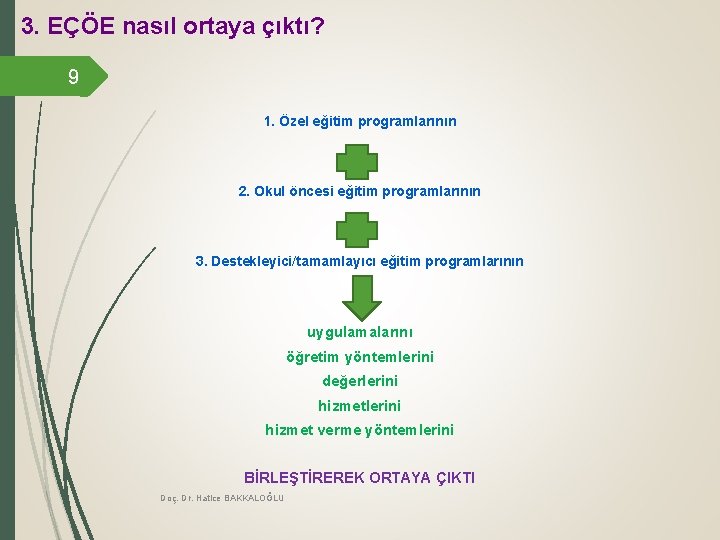 3. EÇÖE nasıl ortaya çıktı?

9

1. Özel eğitim programlarının

2. Okul öncesi eğitim programlarının

3. Destekleyici/tamamlayıcı eğitim programlarının

uygulamalarını

öğretim yöntemlerini

değerlerini

hizmetlerini

hizmet verme yöntemlerini

BİRLEŞTİREREK ORTAYA ÇIKTI

Doç. Dr. Hatice BAKKALOĞLU